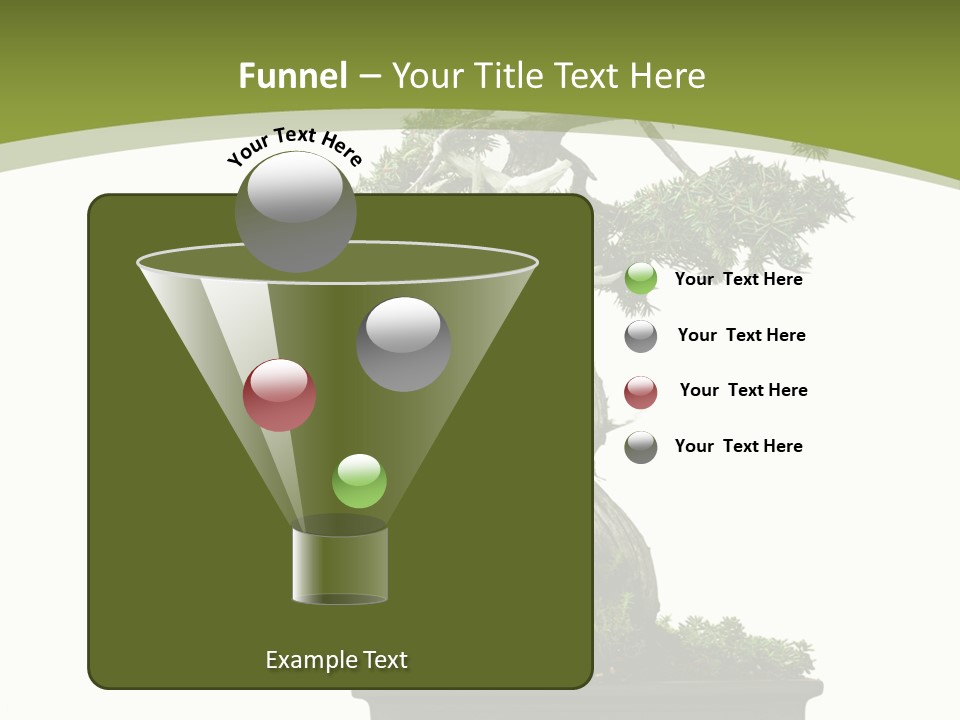 Funnel – Your Title Text Here

Your Text Here

Your Text Here

Your Text Here

Your Text Here

Your Text Here

Example Text